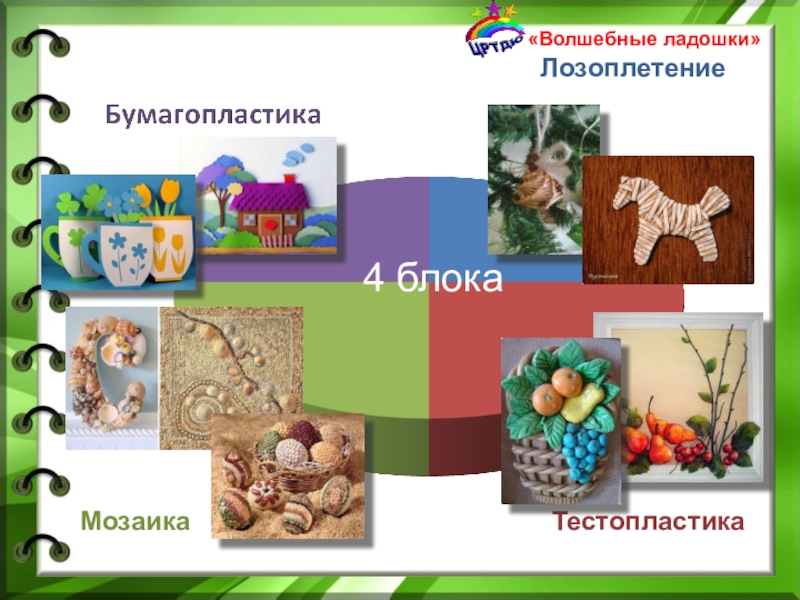 ЦРТДЮ «Волшебные ладошки»

Лозоплетение

Бумагопластика

4 блока

Мозаика

Тестопластика